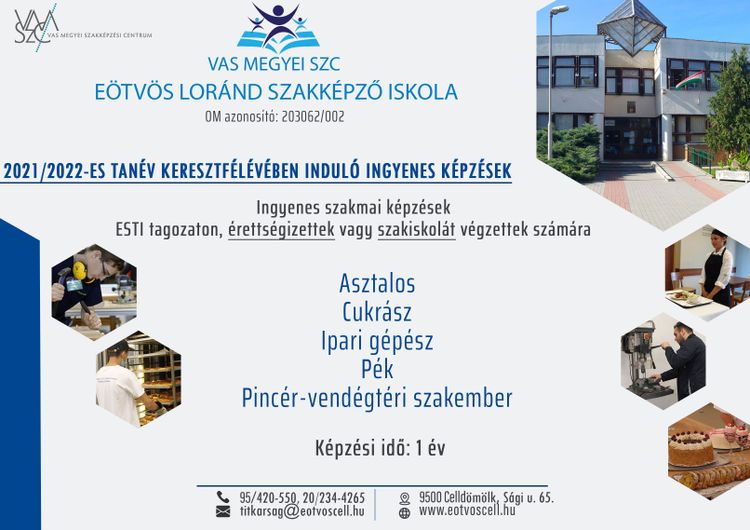 VAS SZC VAS MEGYEI SZAKKÉPZÉSI CENTRUM

VAS MEGYEI SZC
EÖTVÖS LORÁND SZAKKÉPZŐ ISKOLA
OM azonosító: 203062/002

2021/2022-ES TANÉV KERESZTFÉLÉVÉBEN INDULÓ INGYENES KÉPZÉSEK

Ingyenes szakmai képzések
ESTI tagozaton, érettségizettek vagy szakiskolát végzettek számára

Asztalos
Cukrász
Ipari gépész
Pék
Pincér-vendégtéri szakember

Képzési idő: 1 év

95/420-550, 20/234-4265
titkarsag@eotvoscell.hu
9500 Celldömölk, Sági u. 65.
www.eotvoscell.hu